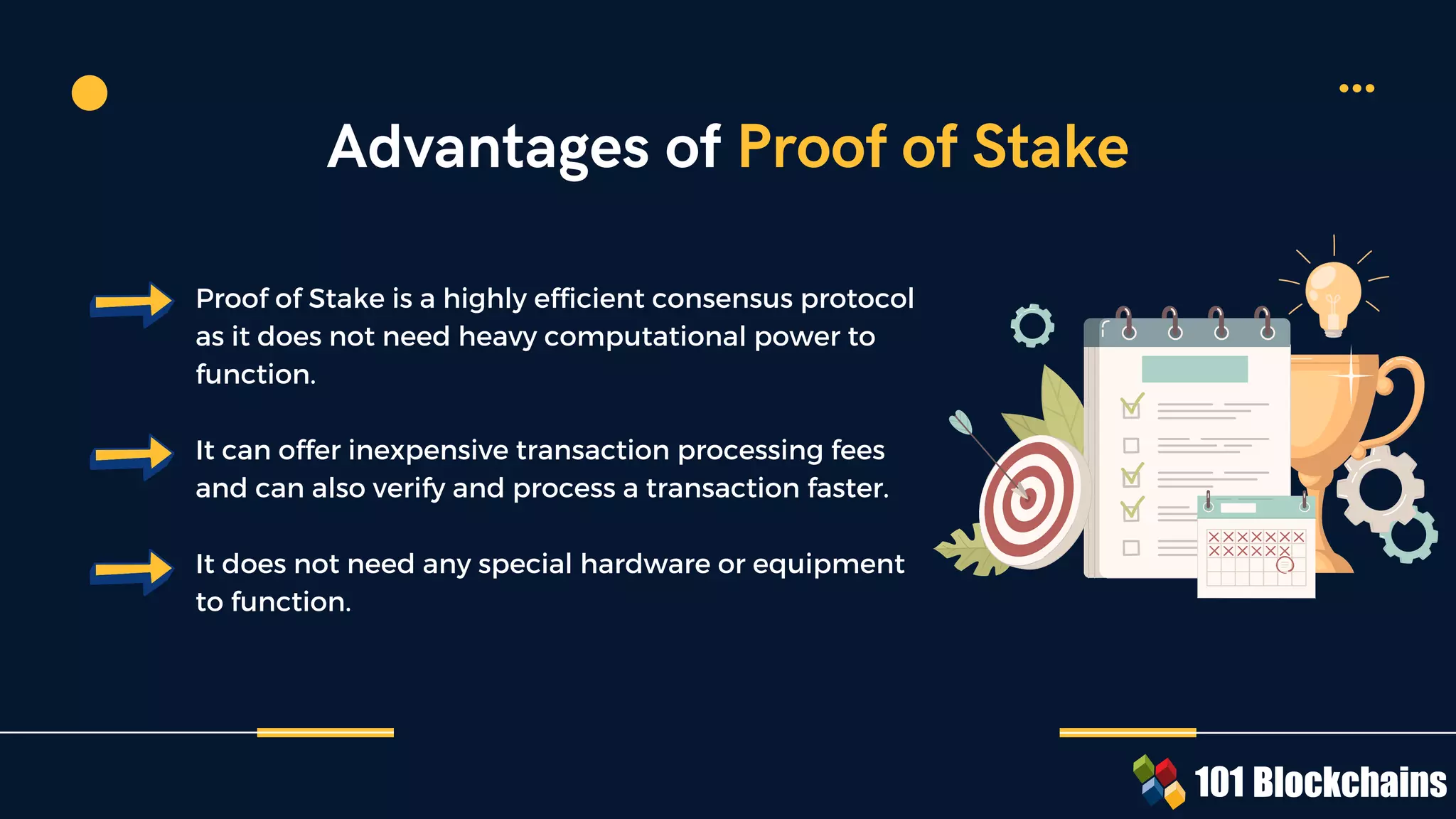 Advantages of Proof of Stake

Proof of Stake is a highly efficient consensus protocol as it does not need heavy computational power to function.

It can offer inexpensive transaction processing fees and can also verify and process a transaction faster.

It does not need any special hardware or equipment to function.

101 Blockchains